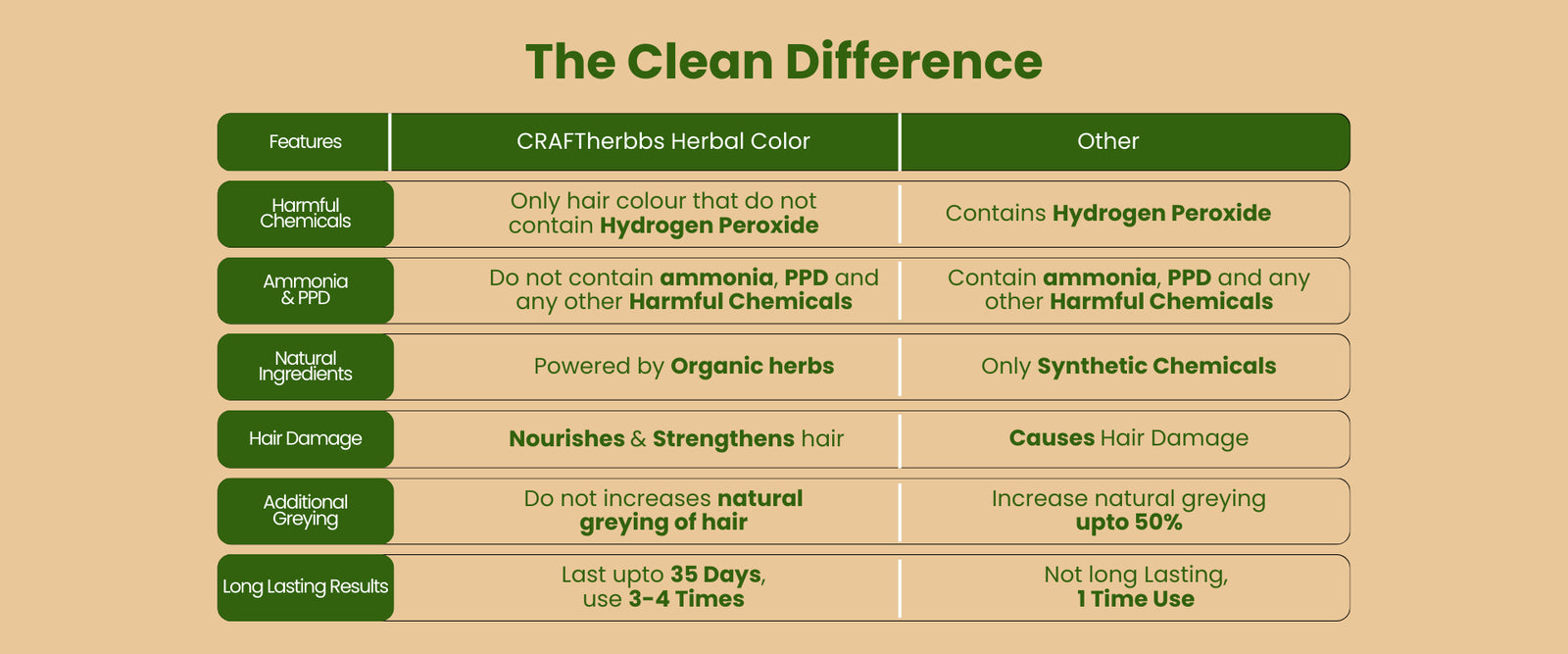 The Clean Difference

| Features | CRAFTherbbs Herbal Color | Other |
|---|---|---|
| Harmful Chemicals | Only hair colour that do not contain Hydrogen Peroxide | Contains Hydrogen Peroxide |
| Ammonia & PPD | Do not contain ammonia, PPD and any other Harmful Chemicals | Contain ammonia, PPD and any other Harmful Chemicals |
| Natural Ingredients | Powered by Organic herbs | Only Synthetic Chemicals |
| Hair Damage | Nourishes & Strengthens hair | Causes Hair Damage |
| Additional Greying | Do not increases natural greying of hair | Increase natural greying upto 50% |
| Long Lasting Results | Last upto 35 Days, use 3-4 Times | Not long Lasting, 1 Time Use |